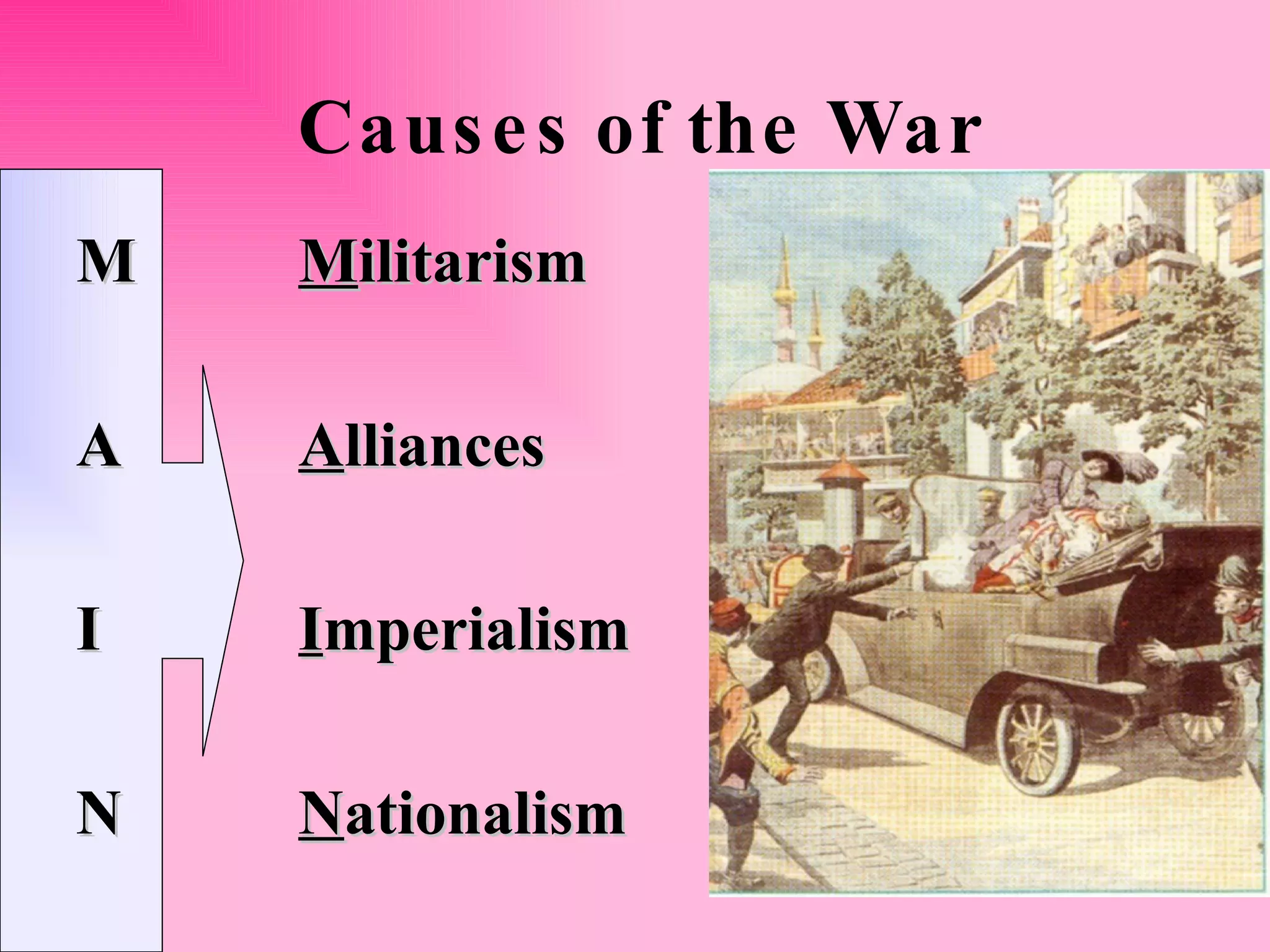 Causes of the War

M

A

I

N

Militarism

Alliances

Imperialism

Nationalism